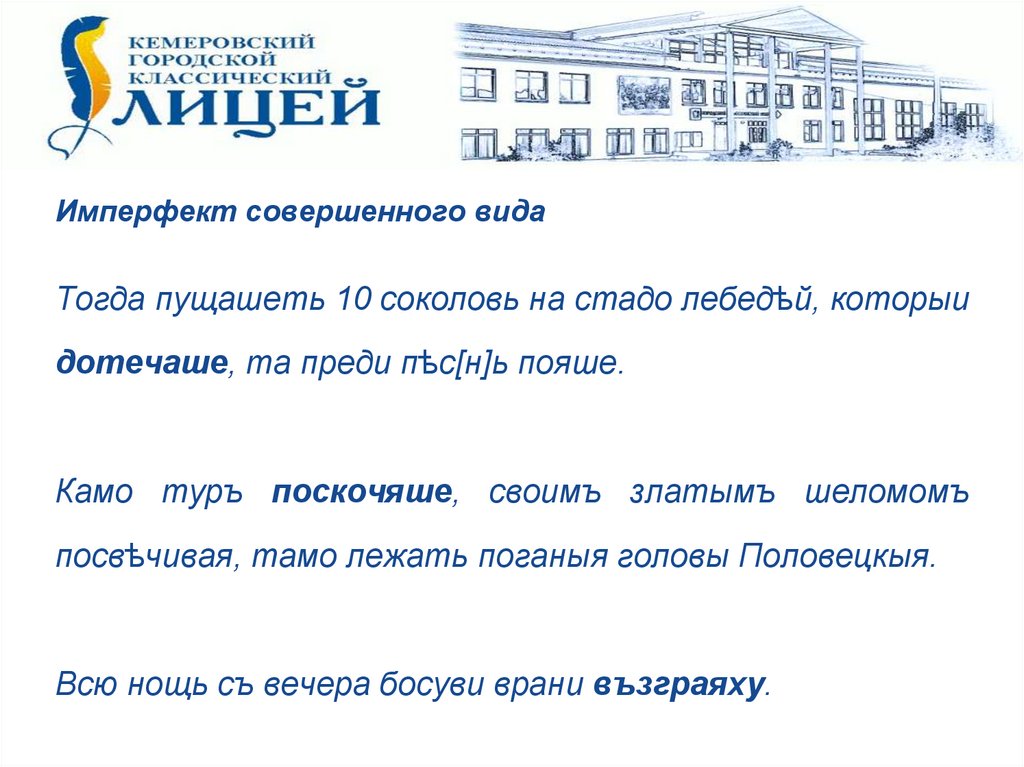 КЕМЕРОВСКИЙ ГОРОДСКОЙ КЛАССИЧЕСКИЙ ЛИЦЕЙ

Имперфект совершенного вида

Тогда пущашеть 10 соколовь на стадо лебедѣй, которыи дотечаше, та преди пѣс[н]ь пояше.

Камо туръ поскочяше, своимъ златымъ шеломомъ посвѣчивая, тамо лежать поганыя головы Половецкыя.

Всю нощь съ вечера босуви врани възграяху.